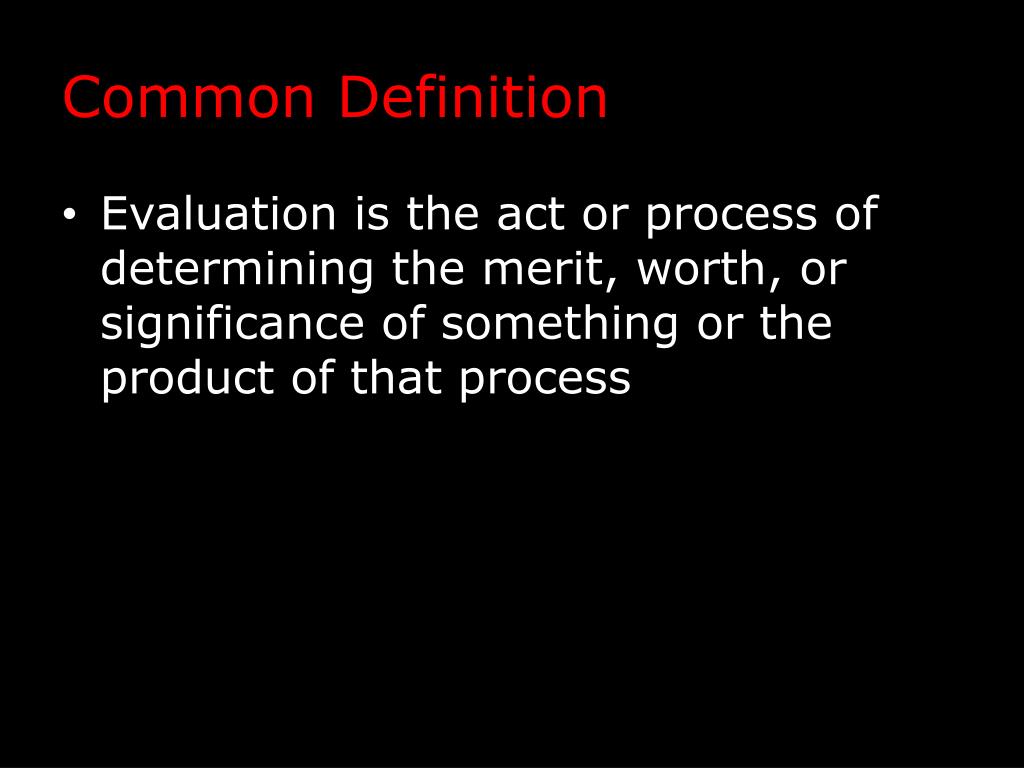 Common Definition

• Evaluation is the act or process of determining the merit, worth, or significance of something or the product of that process